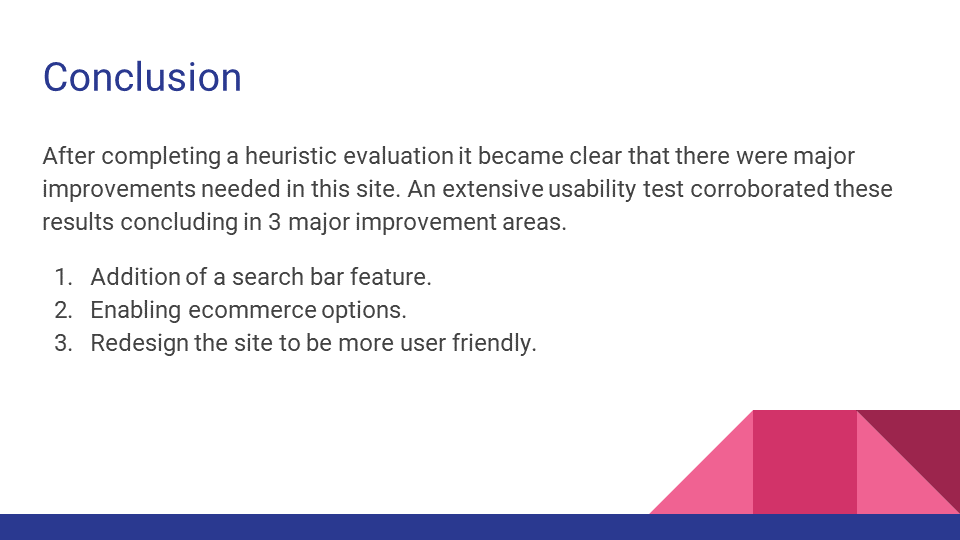 Conclusion

After completing a heuristic evaluation it became clear that there were major improvements needed in this site. An extensive usability test corroborated these results concluding in 3 major improvement areas.

1. Addition of a search bar feature.
2. Enabling ecommerce options.
3. Redesign the site to be more user friendly.